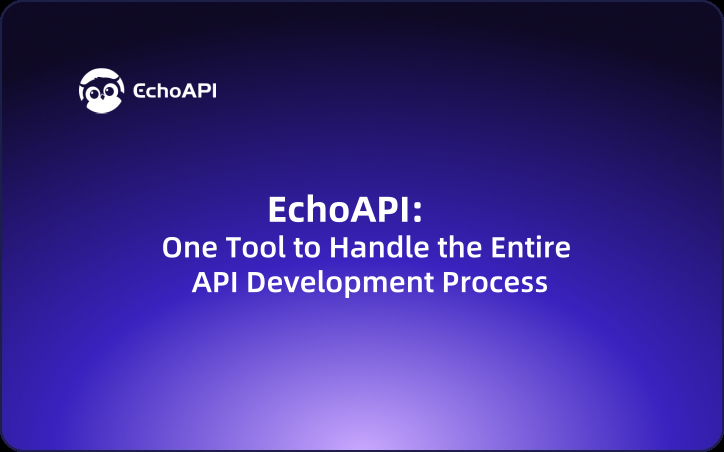 EchoAPI

EchoAPI:
One Tool to Handle the Entire API Development Process